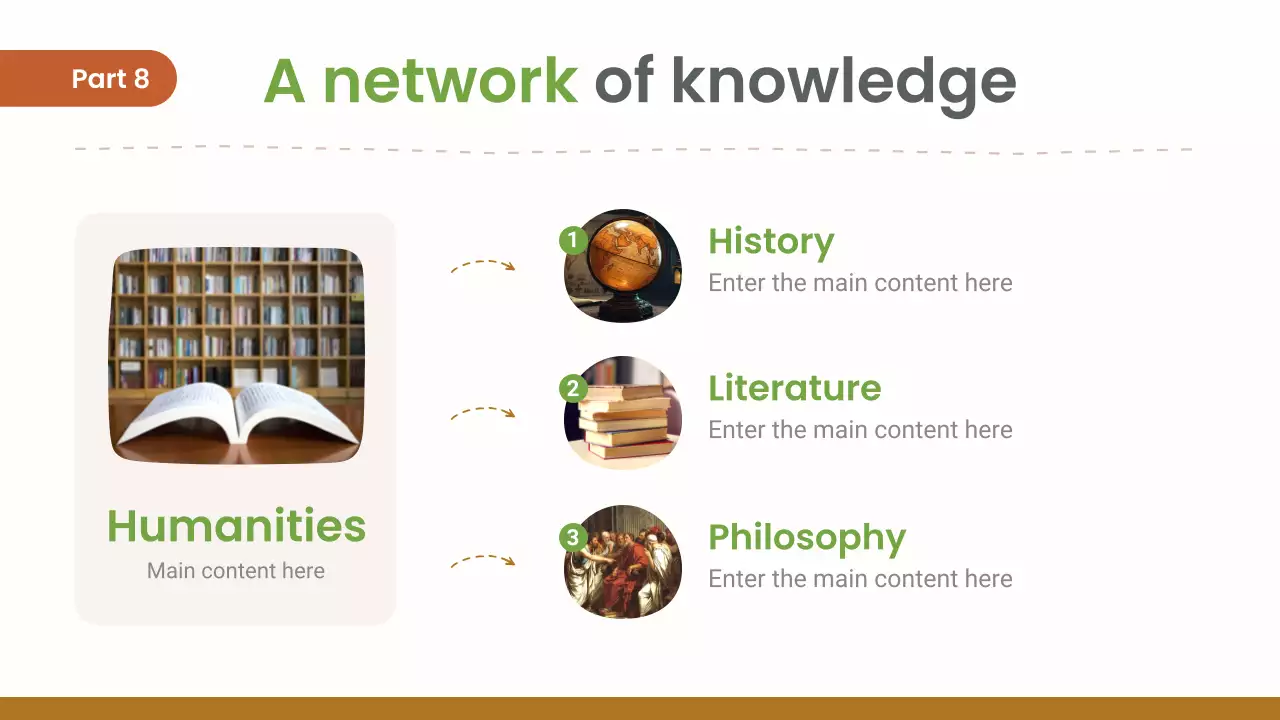 Part 8

A network of knowledge

Humanities
Main content here

1
History
Enter the main content here

2
Literature
Enter the main content here

3
Philosophy
Enter the main content here